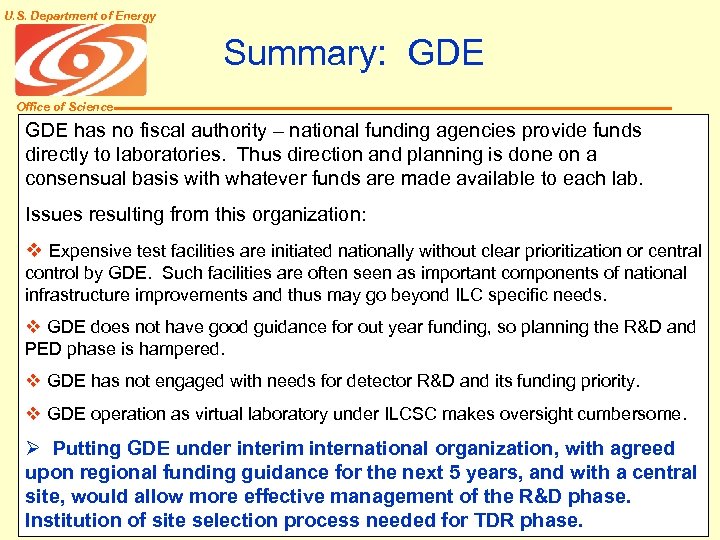 U.S. Department of Energy

Office of Science

Summary: GDE

GDE has no fiscal authority – national funding agencies provide funds directly to laboratories. Thus direction and planning is done on a consensual basis with whatever funds are made available to each lab.

Issues resulting from this organization:

❖ Expensive test facilities are initiated nationally without clear prioritization or central control by GDE. Such facilities are often seen as important components of national infrastructure improvements and thus may go beyond ILC specific needs.

❖ GDE does not have good guidance for out year funding, so planning the R&D and PED phase is hampered.

❖ GDE has not engaged with needs for detector R&D and its funding priority.

❖ GDE operation as virtual laboratory under ILCSC makes oversight cumbersome.

➢ Putting GDE under interim international organization, with agreed upon regional funding guidance for the next 5 years, and with a central site, would allow more effective management of the R&D phase. Institution of site selection process needed for TDR phase.